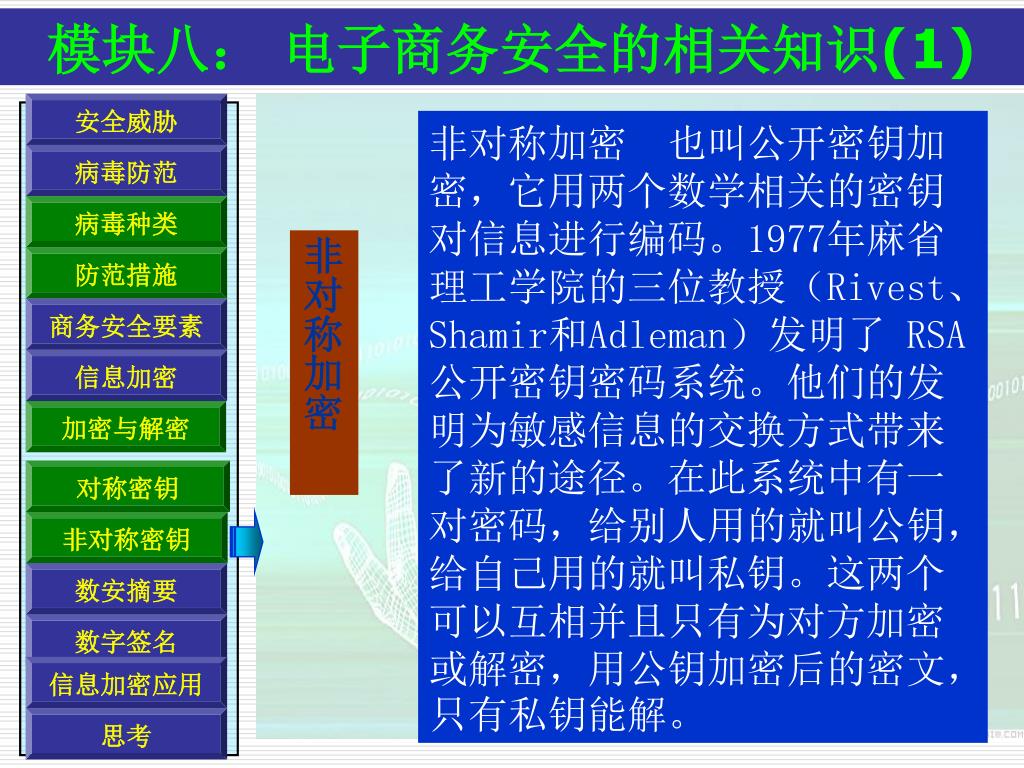 模块八： 电子商务安全的相关知识(1)

安全威胁
病毒防范
病毒种类
防范措施
商务安全要素
信息加密
加密与解密
对称密钥
非对称密钥
数安摘要
数字签名
信息加密应用
思考

非对称加密

非对称加密　也叫公开密钥加密，它用两个数学相关的密钥对信息进行编码。1977年麻省理工学院的三位教授（Rivest、Shamir和Adleman）发明了 RSA公开密钥密码系统。他们的发明为敏感信息的交换方式带来了新的途径。在此系统中有一对密码，给别人用的就叫公钥，给自己用的就叫私钥。这两个可以互相并且只有为对方加密或解密，用公钥加密后的密文，只有私钥能解。